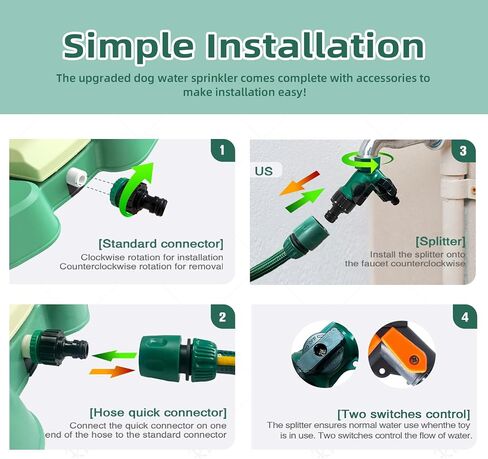 Simple Installation

The upgraded dog water sprinkler comes complete with accessories to make installation easy!

1

[Standard connector]

Clockwise rotation for installation
Counterclockwise rotation for removal

3

US

[Splitter]

Install the splitter onto the faucet counterclockwise

2

[Hose quick connector]

Connect the quick connector on one end of the hose to the standard connector

4

[Two switches control]

The splitter ensures normal water use whenthe toy is in use. Two switches control the flow of water.